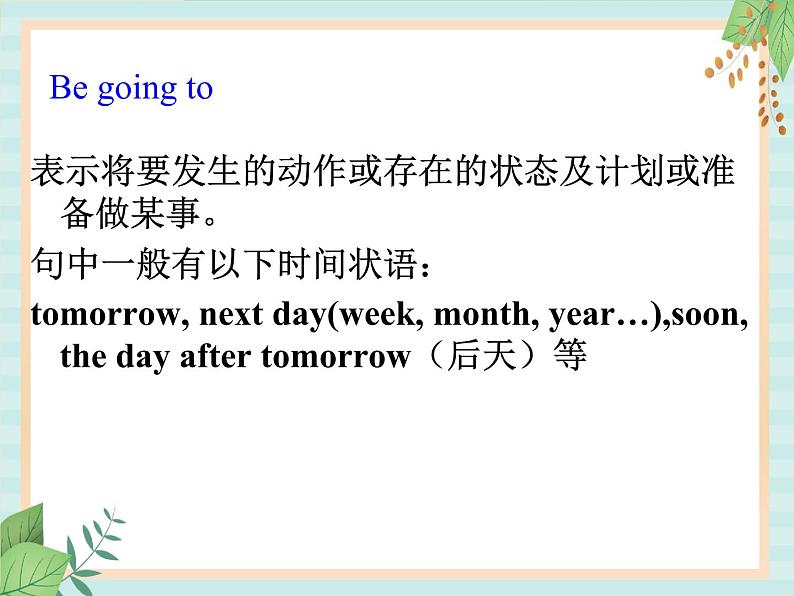 Be going to

表示将要发生的动作或存在的状态及计划或准备做某事。

句中一般有以下时间状语：

tomorrow, next day(week, month, year…),soon, the day after tomorrow（后天）等